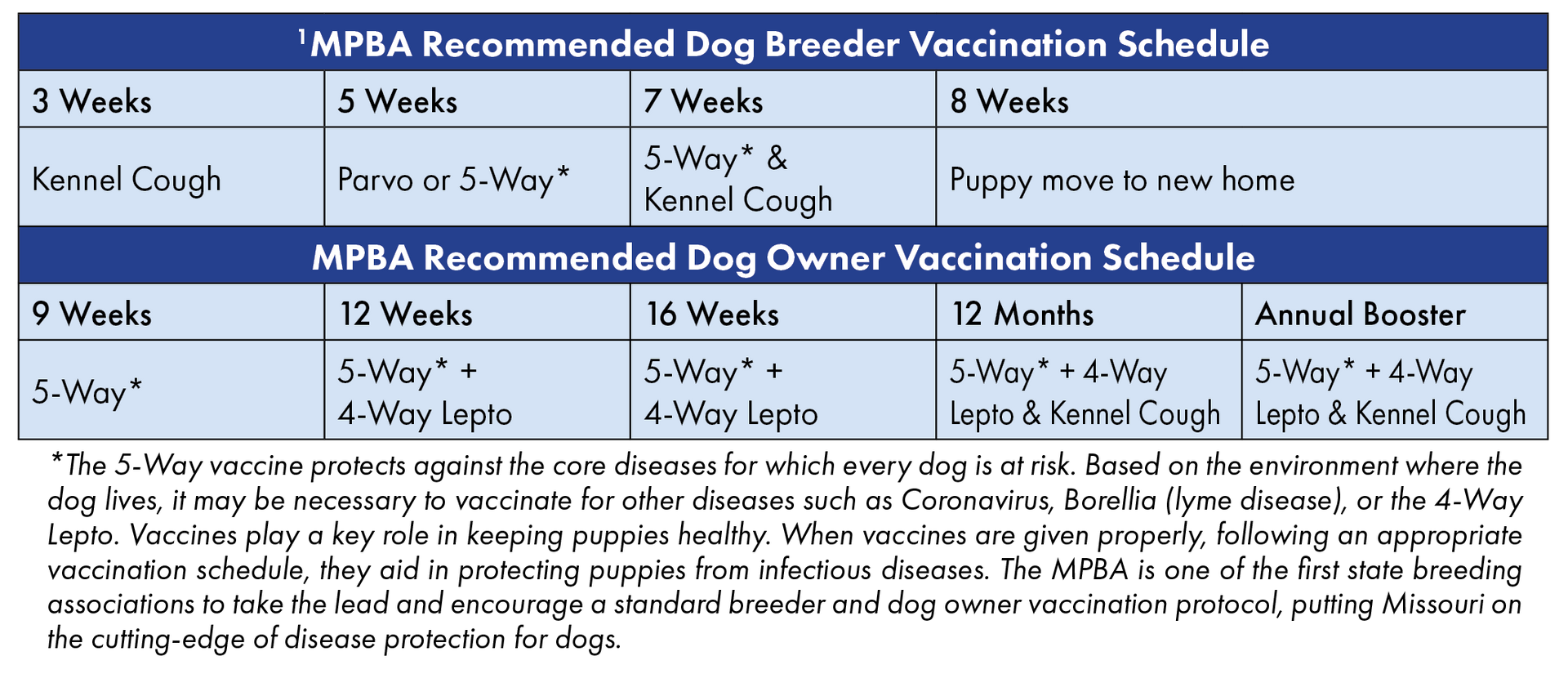 $^1$MPBA Recommended Dog Breeder Vaccination Schedule

| 3 Weeks | 5 Weeks | 7 Weeks | 8 Weeks |
|---|---|---|---|
| Kennel Cough | Parvo or 5-Way* | 5-Way* & Kennel Cough | Puppy move to new home |

MPBA Recommended Dog Owner Vaccination Schedule

| 9 Weeks | 12 Weeks | 16 Weeks | 12 Months | Annual Booster |
|---|---|---|---|---|
| 5-Way* | 5-Way* + 4-Way Lepto | 5-Way* + 4-Way Lepto | 5-Way* + 4-Way Lepto & Kennel Cough | 5-Way* + 4-Way Lepto & Kennel Cough |

*The 5-Way vaccine protects against the core diseases for which every dog is at risk. Based on the environment where the dog lives, it may be necessary to vaccinate for other diseases such as Coronavirus, Borellia (lyme disease), or the 4-Way Lepto. Vaccines play a key role in keeping puppies healthy. When vaccines are given properly, following an appropriate vaccination schedule, they aid in protecting puppies from infectious diseases. The MPBA is one of the first state breeding associations to take the lead and encourage a standard breeder and dog owner vaccination protocol, putting Missouri on the cutting-edge of disease protection for dogs.